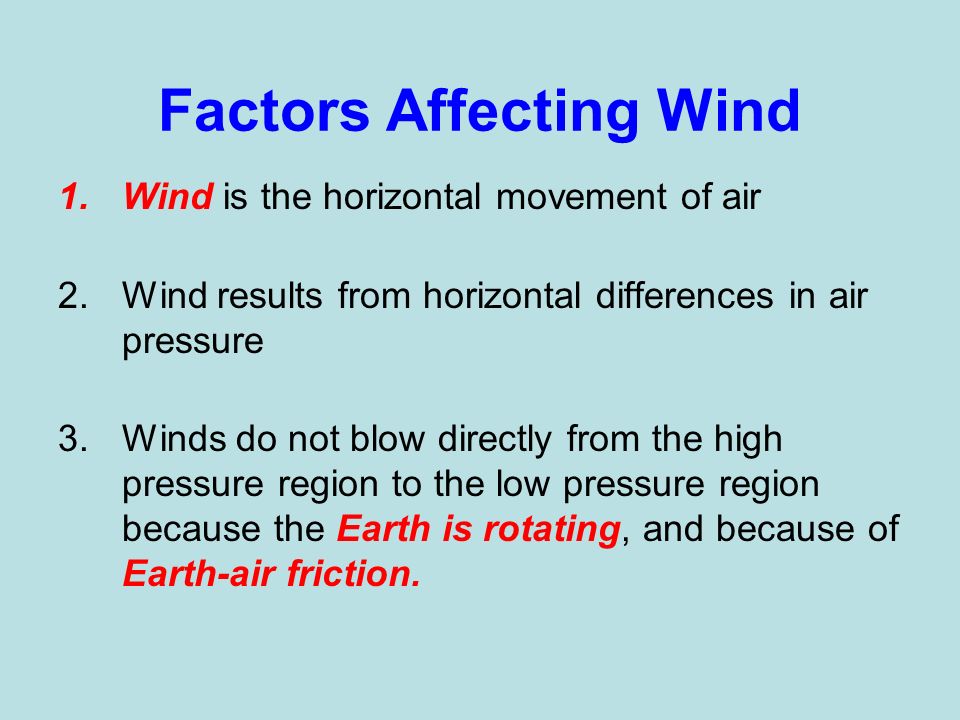 Factors Affecting Wind

1. Wind is the horizontal movement of air

2. Wind results from horizontal differences in air pressure

3. Winds do not blow directly from the high pressure region to the low pressure region because the Earth is rotating, and because of Earth-air friction.